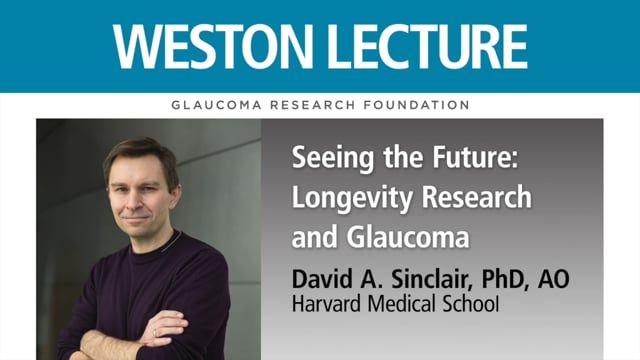 WESTON LECTURE

GLAUCOMA RESEARCH FOUNDATION

Seeing the Future: Longevity Research and Glaucoma

David A. Sinclair, PhD, AO
Harvard Medical School